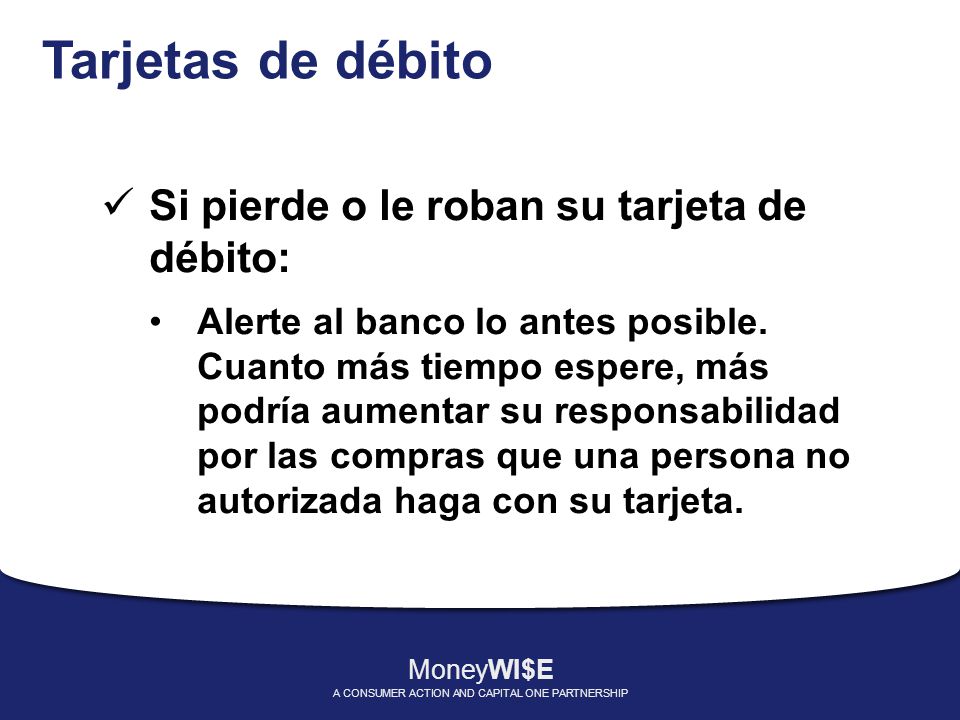 Tarjetas de débito

✓ Si pierde o le roban su tarjeta de débito:

• Alerte al banco lo antes posible. Cuanto más tiempo espere, más podría aumentar su responsabilidad por las compras que una persona no autorizada haga con su tarjeta.

MoneyWI$E
A CONSUMER ACTION AND CAPITAL ONE PARTNERSHIP